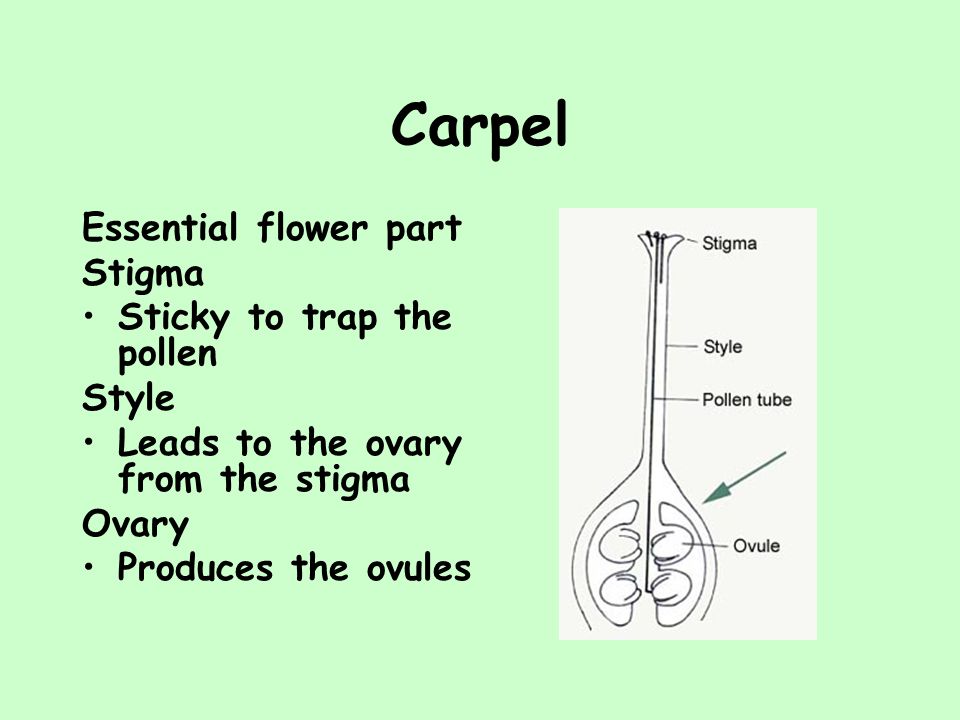 Carpel

Essential flower part
Stigma
• Sticky to trap the pollen
Style
• Leads to the ovary from the stigma
Ovary
• Produces the ovules

Stigma
Style
Pollen tube
Ovule